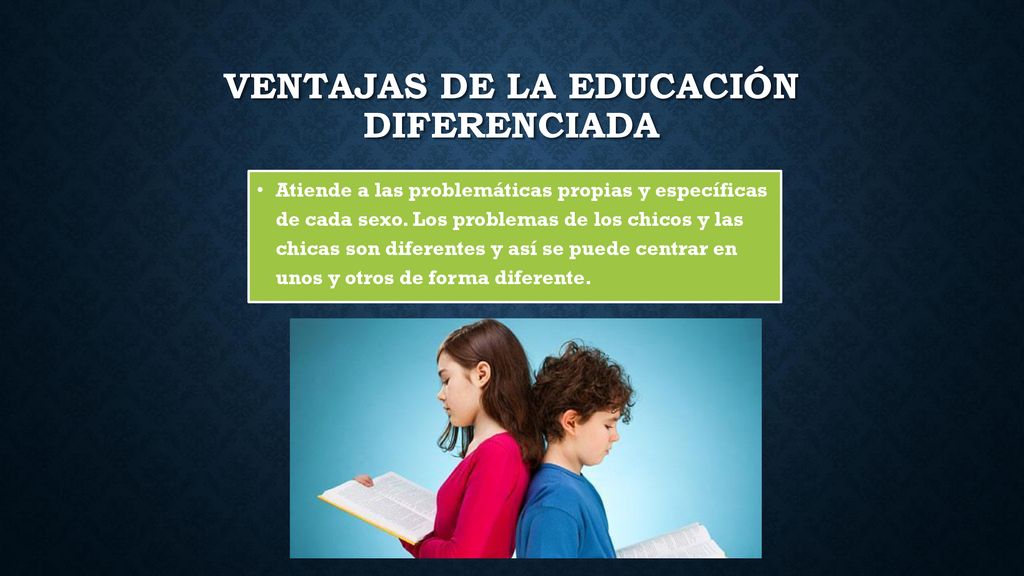 VENTAJAS DE LA EDUCACIÓN DIFERENCIADA

• Atiende a las problemáticas propias y específicas de cada sexo. Los problemas de los chicos y las chicas son diferentes y así se puede centrar en unos y otros de forma diferente.